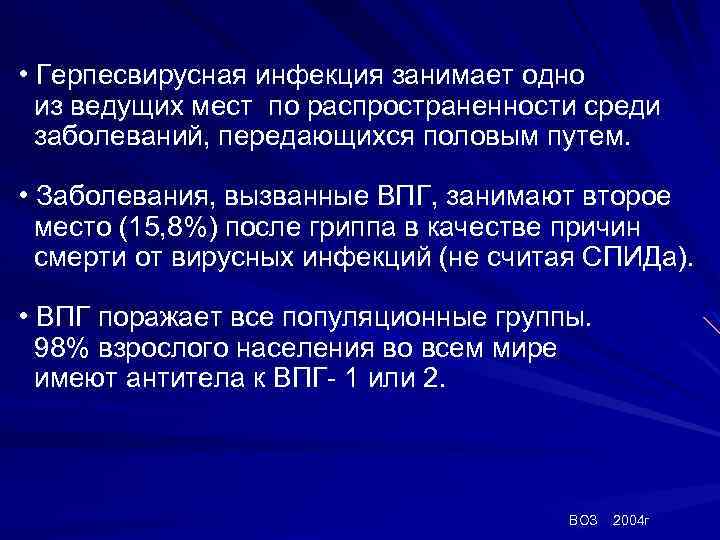 • Герпесвирусная инфекция занимает одно из ведущих мест по распространенности среди заболеваний, передающихся половым путем.

• Заболевания, вызванные ВПГ, занимают второе место (15,8%) после гриппа в качестве причин смерти от вирусных инфекций (не считая СПИДа).

• ВПГ поражает все популяционные группы. 98% взрослого населения во всем мире имеют антитела к ВПГ- 1 или 2.

ВОЗ 2004г